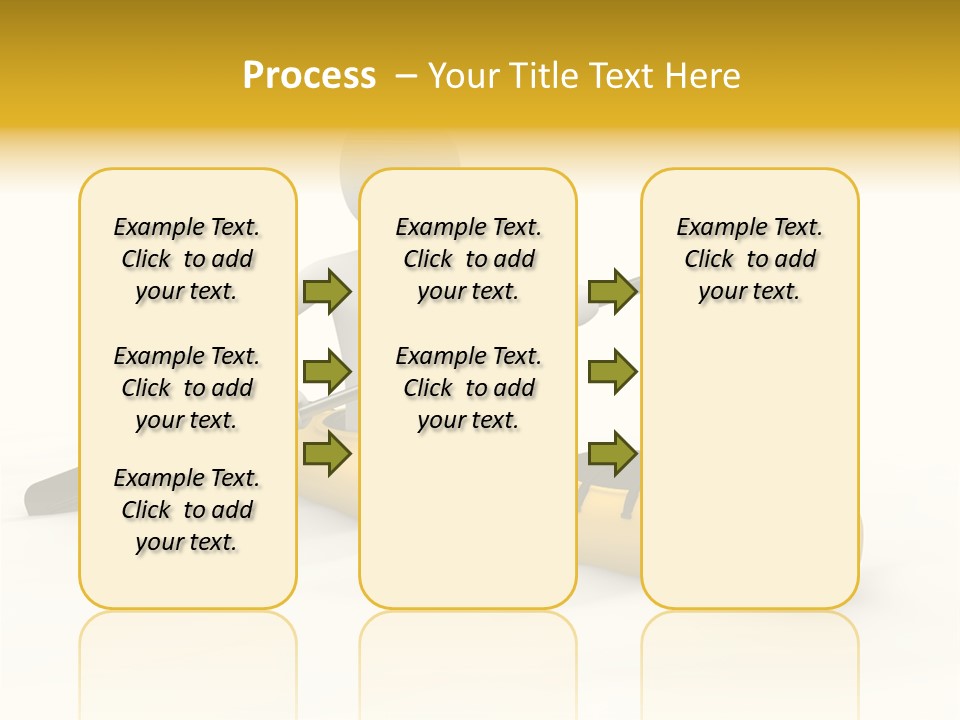 Process – Your Title Text Here

Example Text. Click to add your text.

Example Text. Click to add your text.

Example Text. Click to add your text.

Example Text. Click to add your text.

Example Text. Click to add your text.

Example Text. Click to add your text.